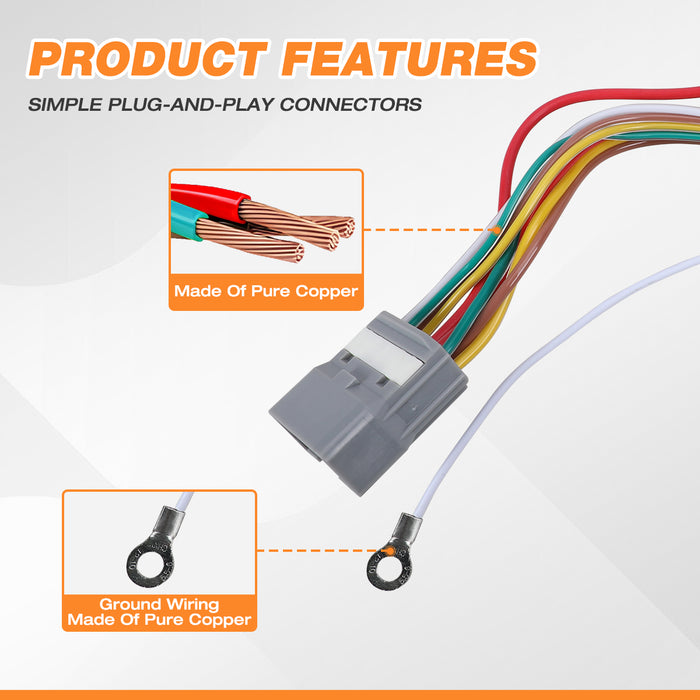 PRODUCT FEATURES

SIMPLE PLUG-AND-PLAY CONNECTORS

Made Of Pure Copper

Ground Wiring Made Of Pure Copper